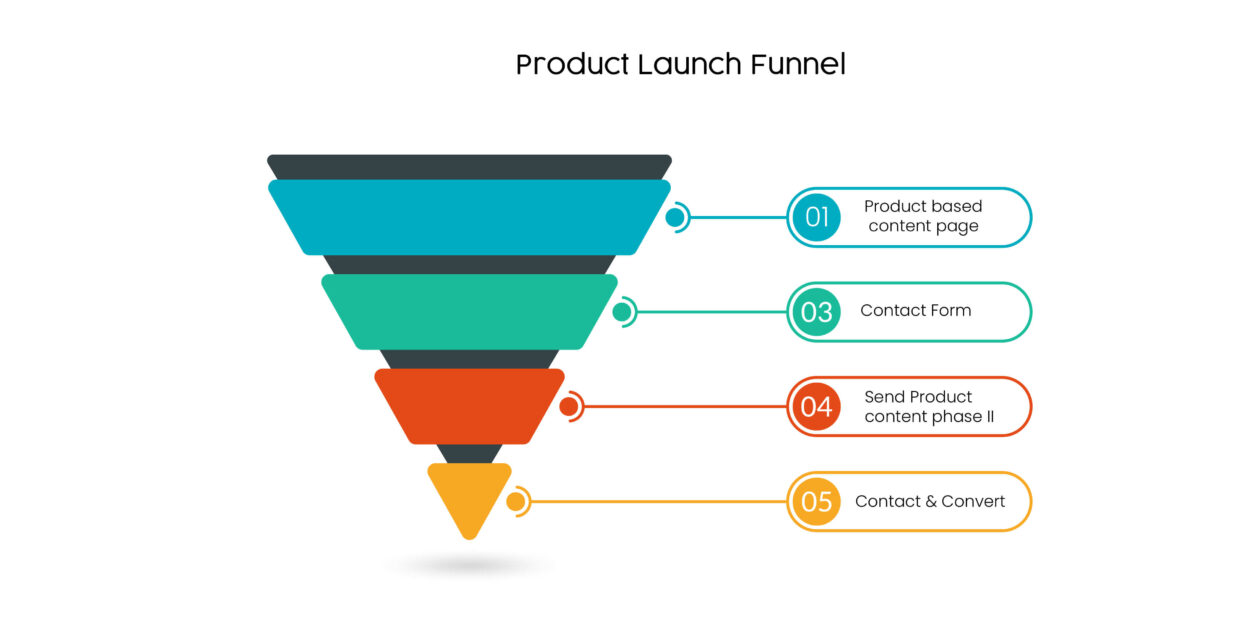 Product Launch Funnel

01 Product based content page

03 Contact Form

04 Send Product content phase II

05 Contact & Convert